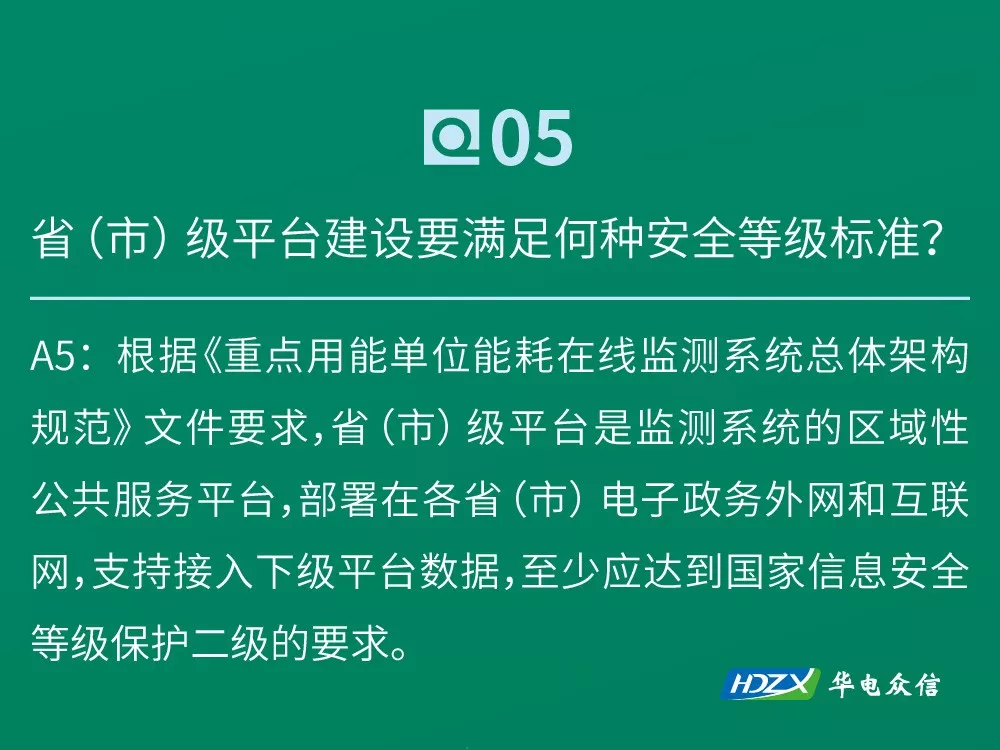 Q05

省（市）级平台建设要满足何种安全等级标准？

A5：根据《重点用能单位能耗在线监测系统总体架构规范》文件要求，省（市）级平台是监测系统的区域性公共服务平台，部署在各省（市）电子政务外网和互联网，支持接入下级平台数据，至少应达到国家信息安全等级保护二级的要求。

HDZX 华电众信